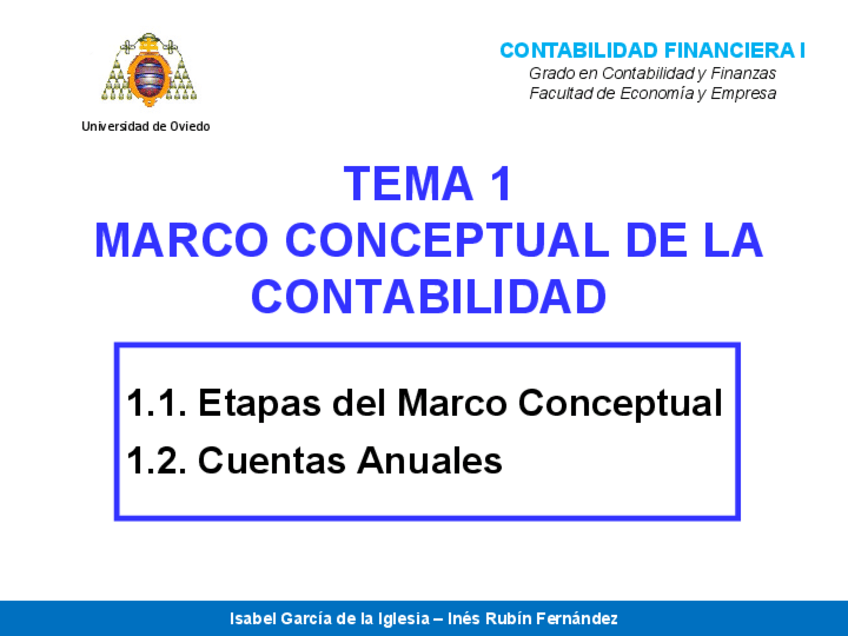 Universidad de Oviedo

CONTABILIDAD FINANCIERA I
Grado en Contabilidad y Finanzas
Facultad de Economía y Empresa

TEMA 1
MARCO CONCEPTUAL DE LA CONTABILIDAD

1.1. Etapas del Marco Conceptual
1.2. Cuentas Anuales

Isabel García de la Iglesia – Inés Rubín Fernández